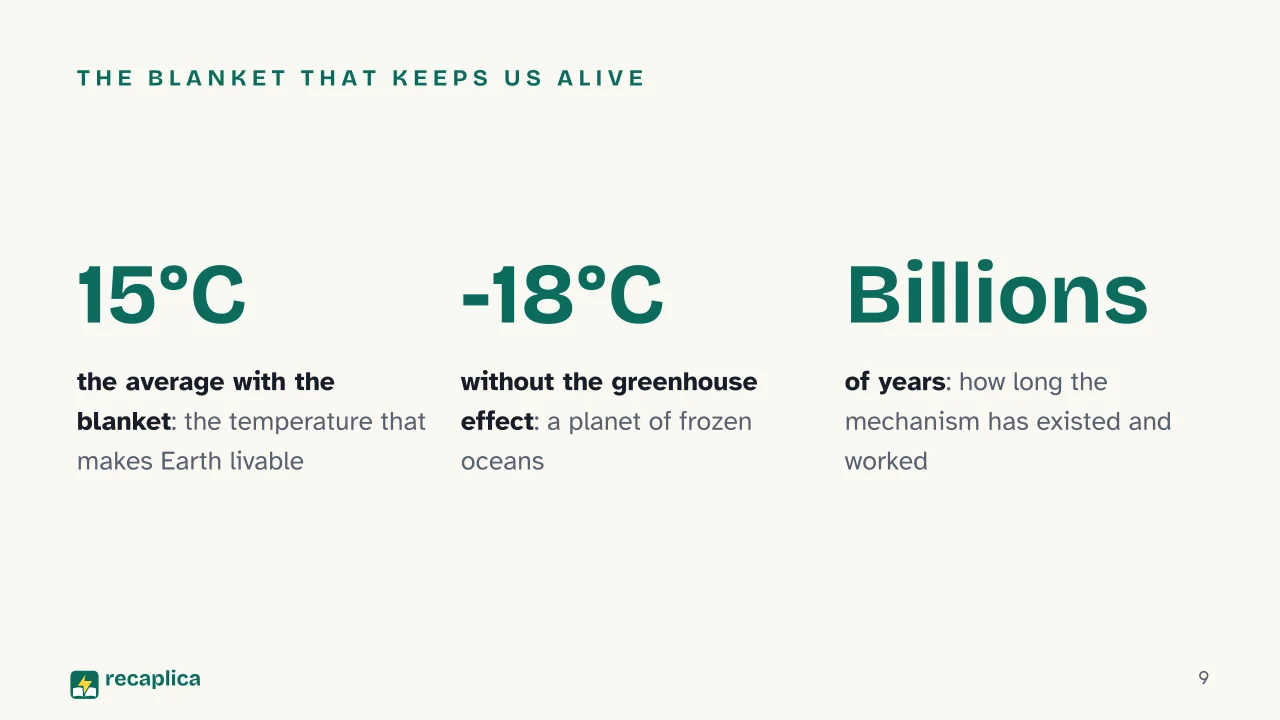 THE BLANKET THAT KEEPS US ALIVE

15°C

the average with the blanket: the temperature that makes Earth livable

-18°C

without the greenhouse effect: a planet of frozen oceans

Billions

of years: how long the mechanism has existed and worked

recaplica

9